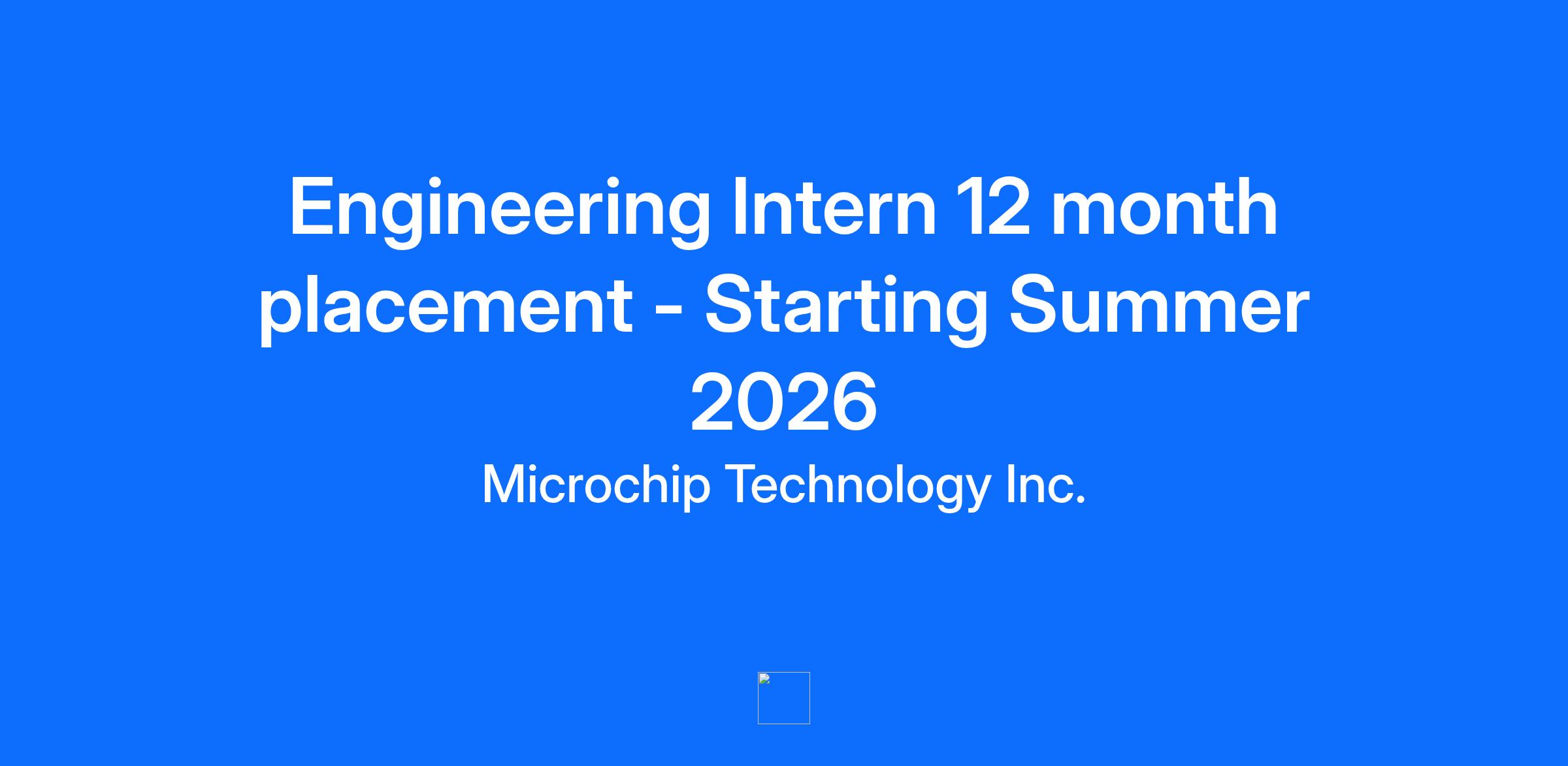 Engineering Intern 12 month placement - Starting Summer 2026

Microchip Technology Inc.